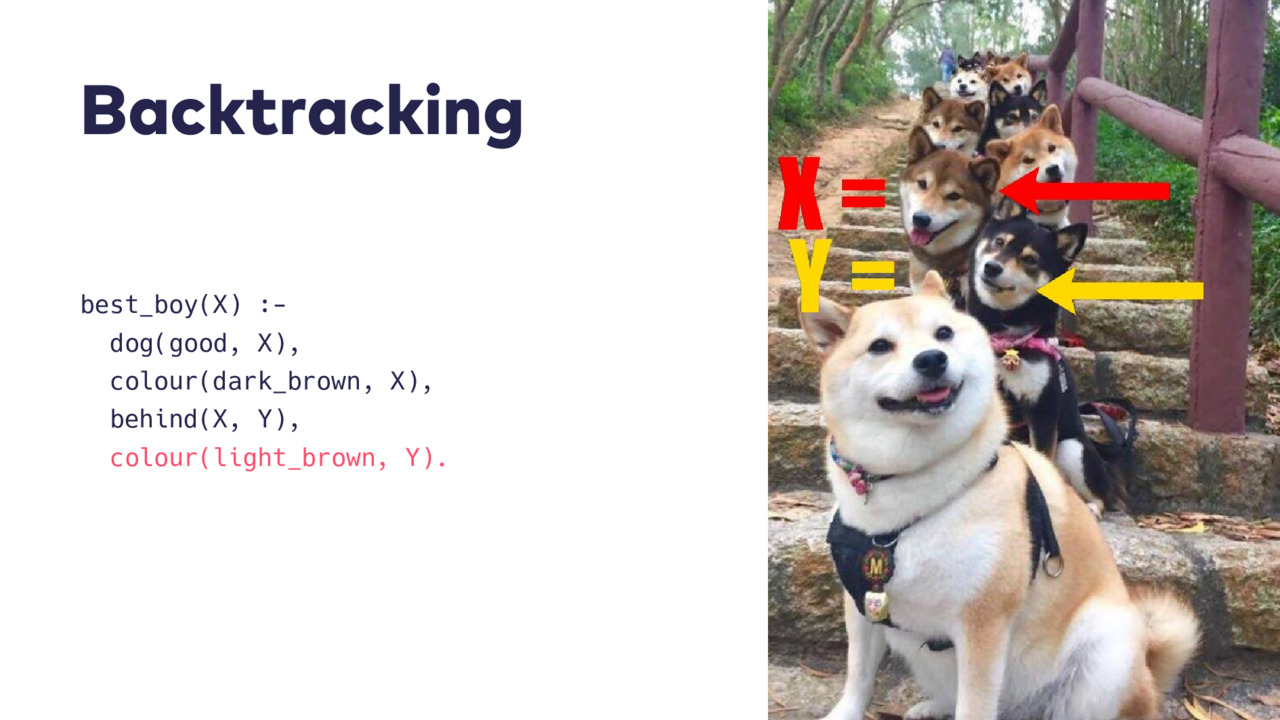 Backtracking

best_boy(X) :-
  dog(good, X),
  colour(dark_brown, X),
  behind(X, Y),
  colour(light_brown, Y).

X =

Y =

M